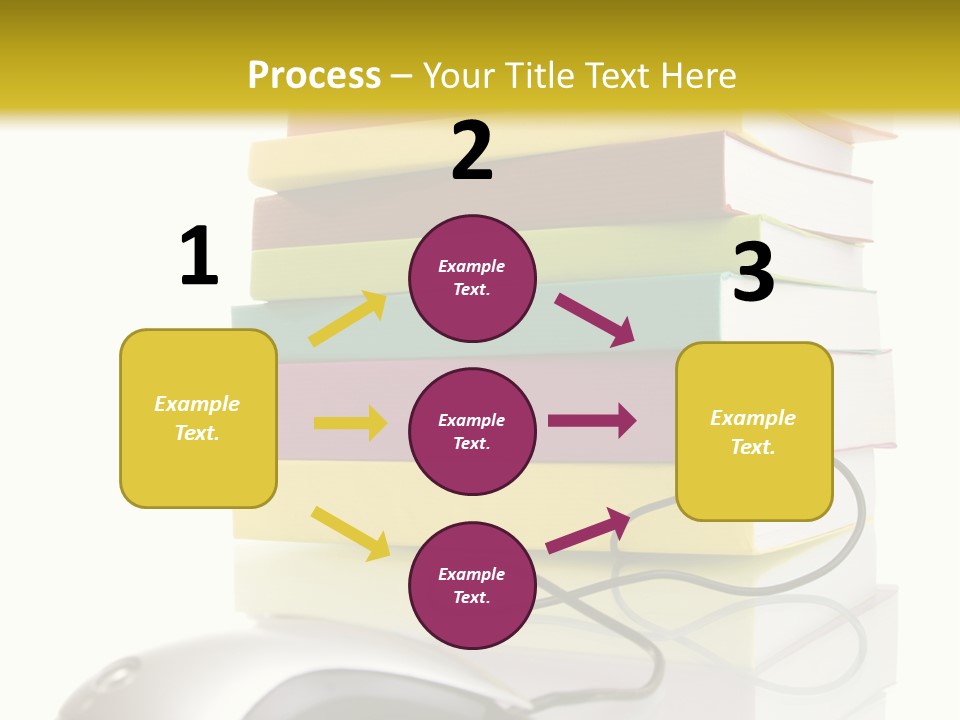 Process – Your Title Text Here

1

Example Text.

2

Example Text.

Example Text.

Example Text.

3

Example Text.